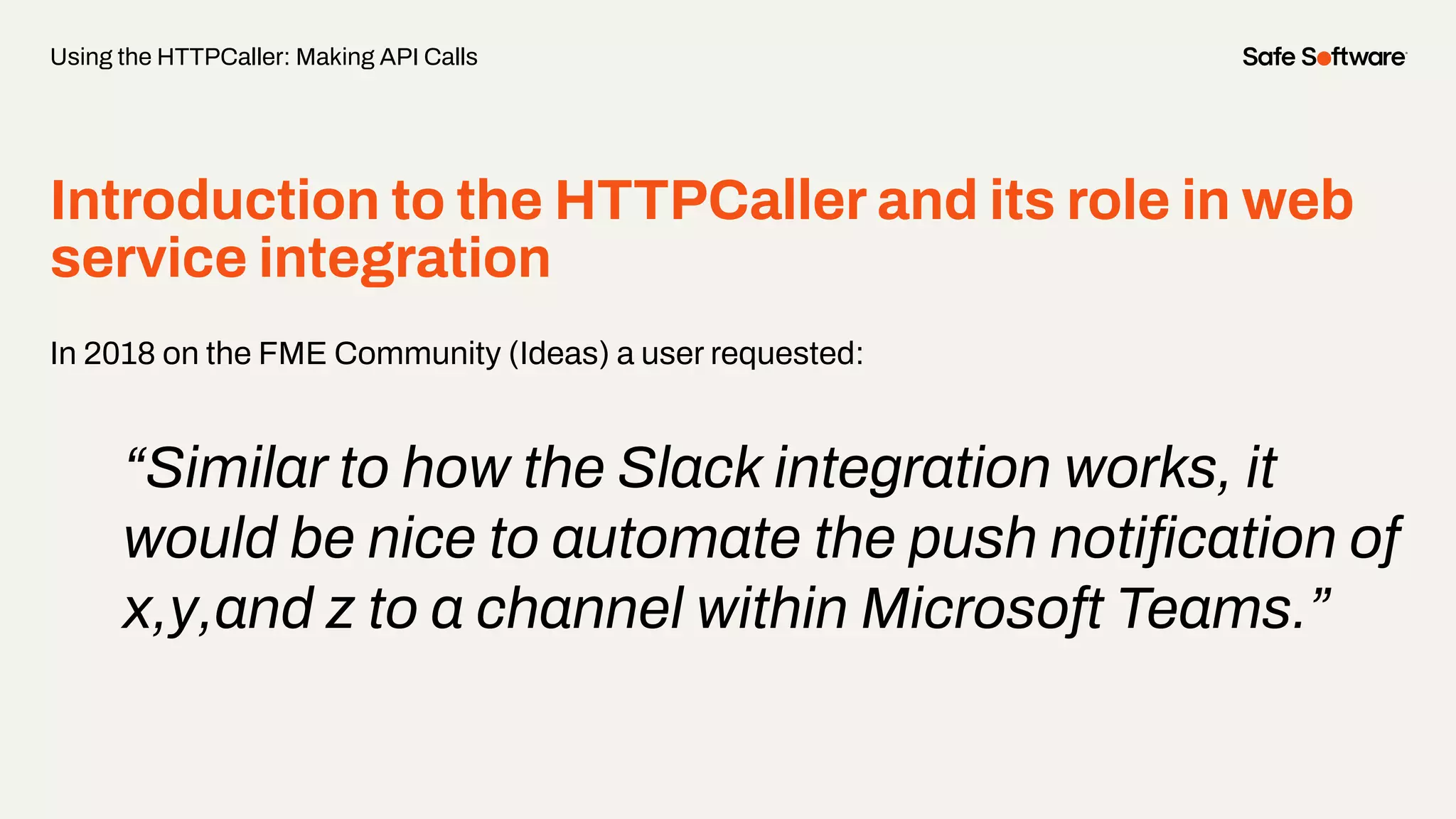 Using the HTTPCaller: Making API Calls

Safe Software

Introduction to the HTTPCaller and its role in web service integration

In 2018 on the FME Community (Ideas) a user requested:

“Similar to how the Slack integration works, it would be nice to automate the push notification of x,y,and z to a channel within Microsoft Teams.”